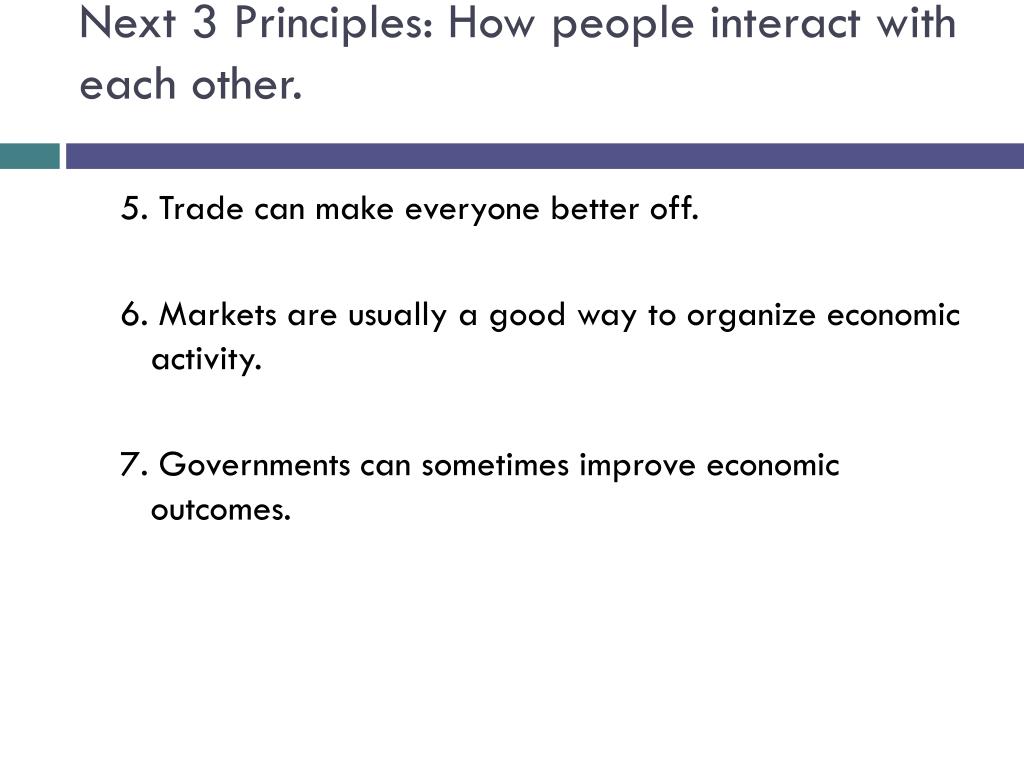 Next 3 Principles: How people interact with each other.

5. Trade can make everyone better off.

6. Markets are usually a good way to organize economic activity.

7. Governments can sometimes improve economic outcomes.